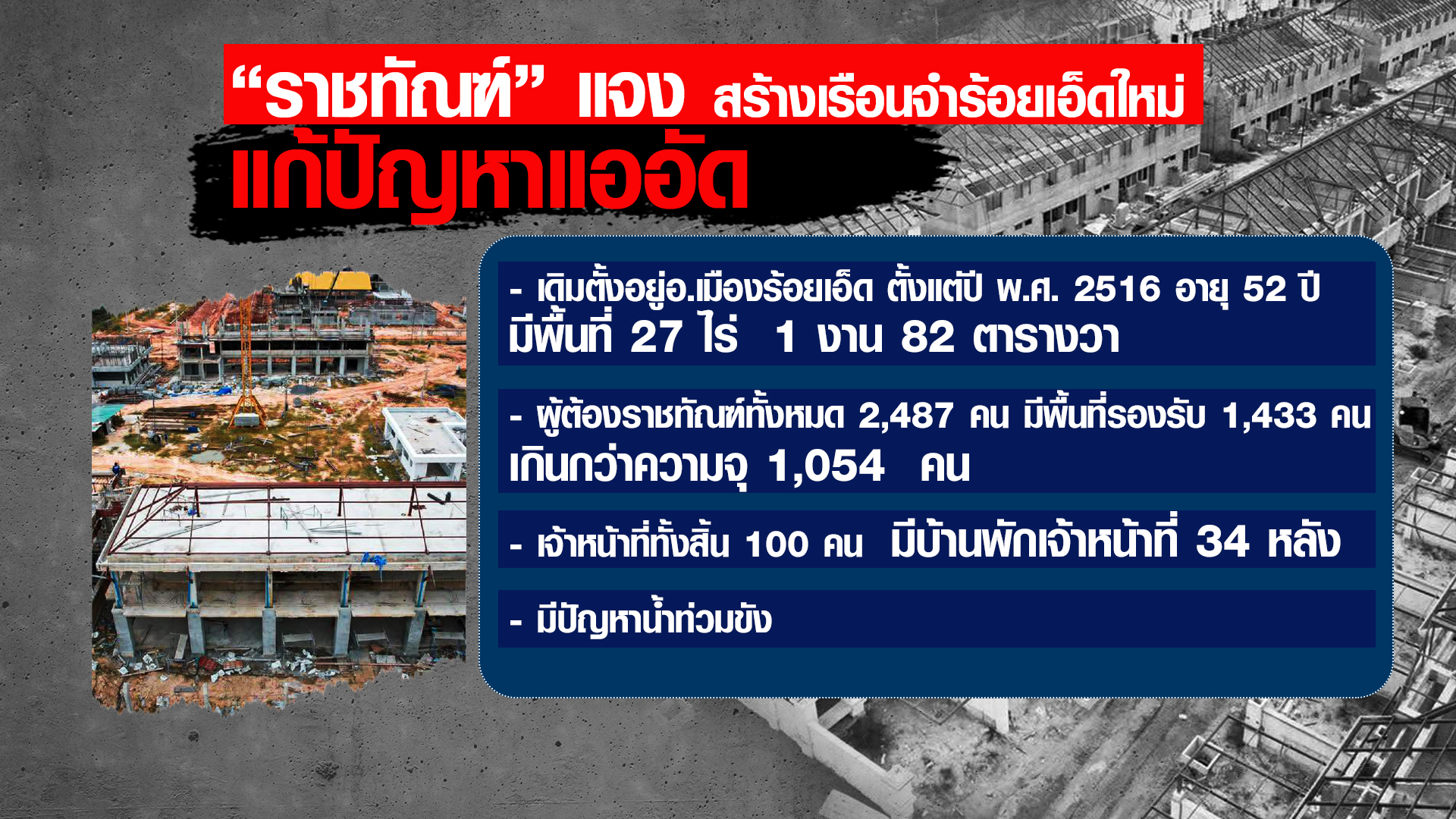 “ราชทัณฑ์” แจง สร้างเรือนจำร้อยเอ็ดใหม่
แก้ปัญหาแออัด

- เดิมตั้งอยู่อ.เมืองร้อยเอ็ด ตั้งแต่ปี พ.ศ. 2516 อายุ 52 ปี มีพื้นที่ 27 ไร่ 1 งาน 82 ตารางวา

- ผู้ต้องราชทัณฑ์ทั้งหมด 2,487 คน มีพื้นที่รองรับ 1,433 คน เกินกว่าความจุ 1,054 คน

- เจ้าหน้าที่ทั้งสิ้น 100 คน มีบ้านพักเจ้าหน้าที่ 34 หลัง

- มีปัญหาน้ำท่วมขัง